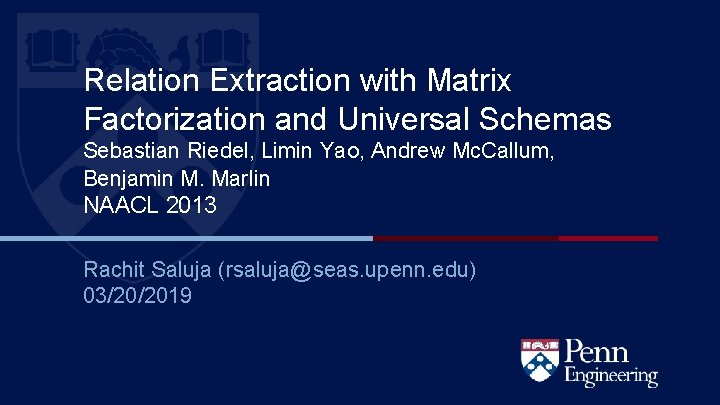 Relation Extraction with Matrix Factorization and Universal Schemas
Sebastian Riedel, Limin Yao, Andrew McCallum, Benjamin M. Marlin
NAACL 2013

Rachit Saluja (rsaluja@seas.upenn.edu)
03/20/2019

Penn Engineering